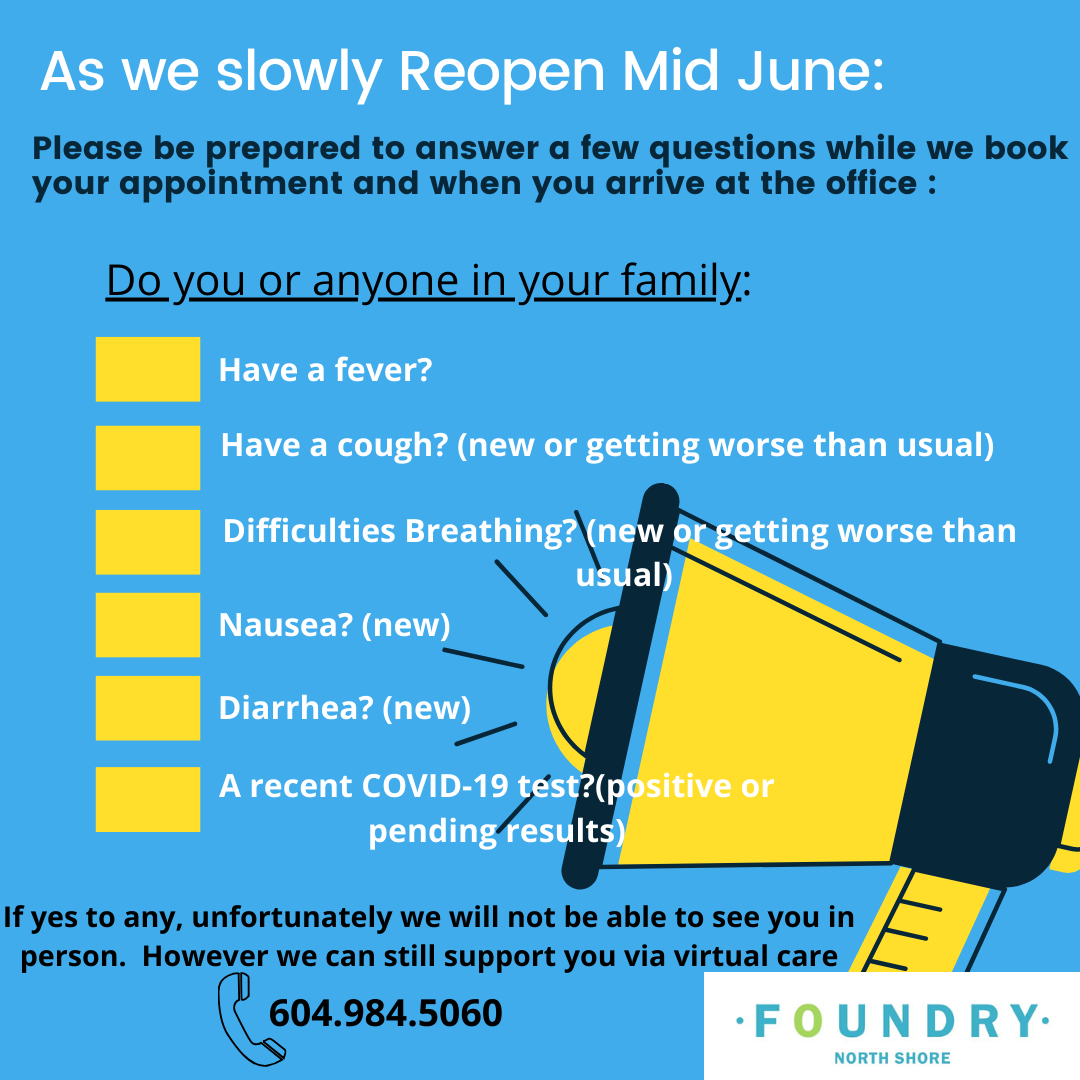 As we slowly Reopen Mid June:

Please be prepared to answer a few questions while we book your appointment and when you arrive at the office :

Do you or anyone in your family:

Have a fever?

Have a cough? (new or getting worse than usual)

Difficulties Breathing? (new or getting worse than usual)

Nausea? (new)

Diarrhea? (new)

A recent COVID-19 test?(positive or pending results)

If yes to any, unfortunately we will not be able to see you in person. However we can still support you via virtual care

604.984.5060

·FOUNDRY·
NORTH SHORE